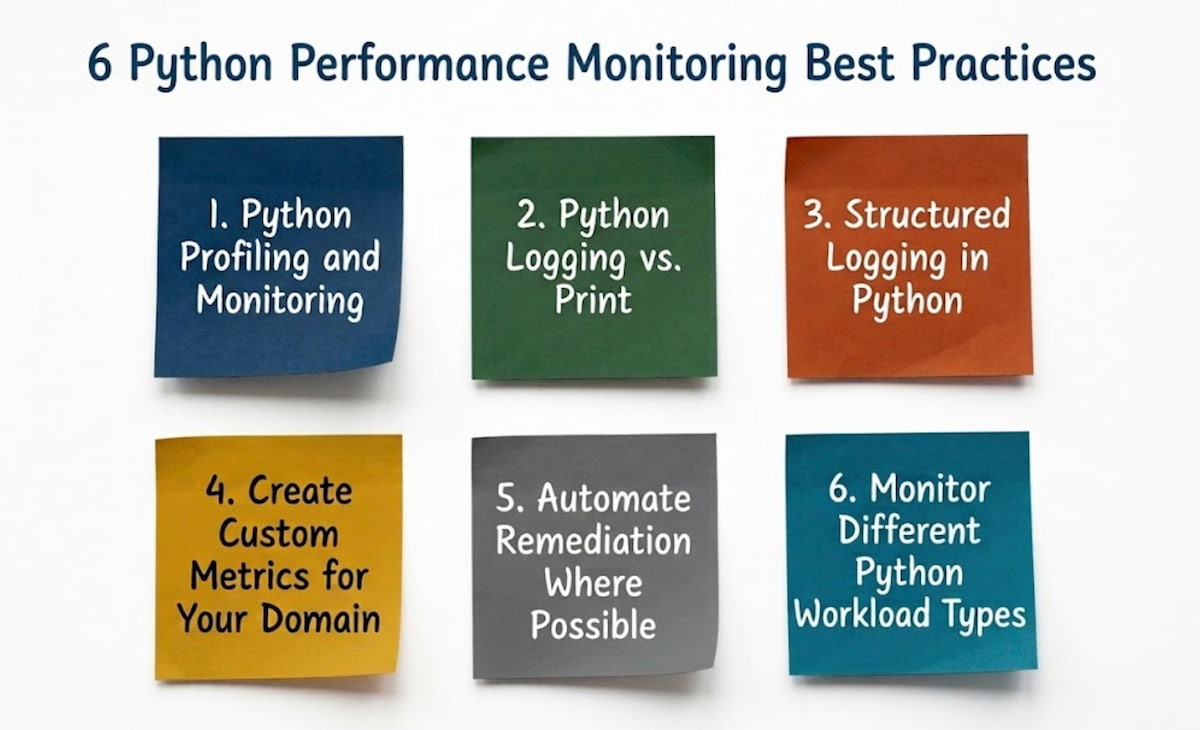 6 Python Performance Monitoring Best Practices

1. Python Profiling and Monitoring

2. Python Logging vs. Print

3. Structured Logging in Python

4. Create Custom Metrics for Your Domain

5. Automate Remediation Where Possible

6. Monitor Different Python Workload Types